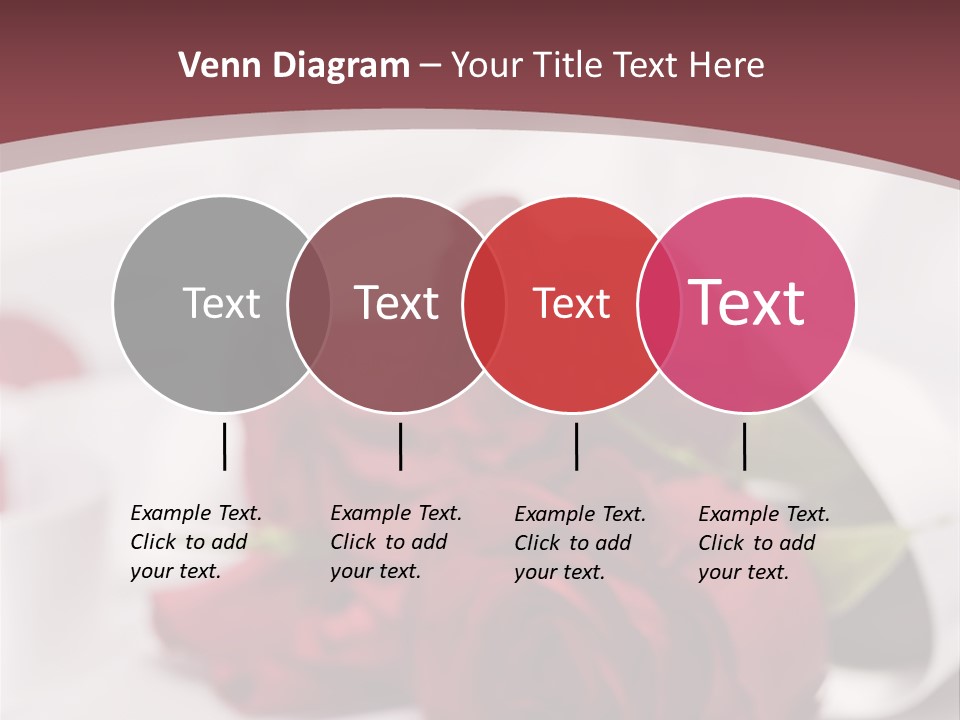 Venn Diagram – Your Title Text Here

Text

Text

Text

Text

Example Text. Click to add your text.

Example Text. Click to add your text.

Example Text. Click to add your text.

Example Text. Click to add your text.